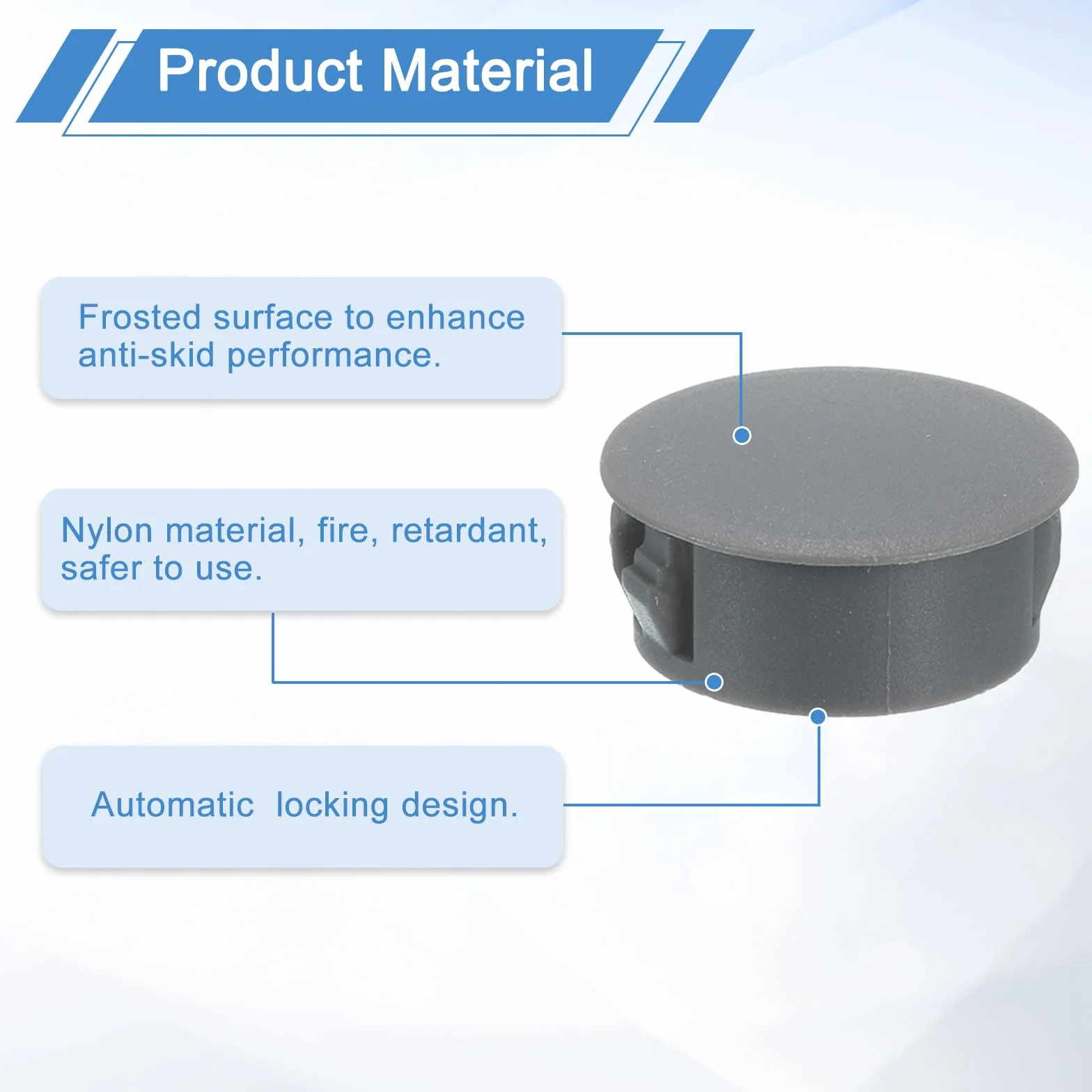 Product Material

Frosted surface to enhance anti-skid performance.

Nylon material, fire, retardant, safer to use.

Automatic locking design.